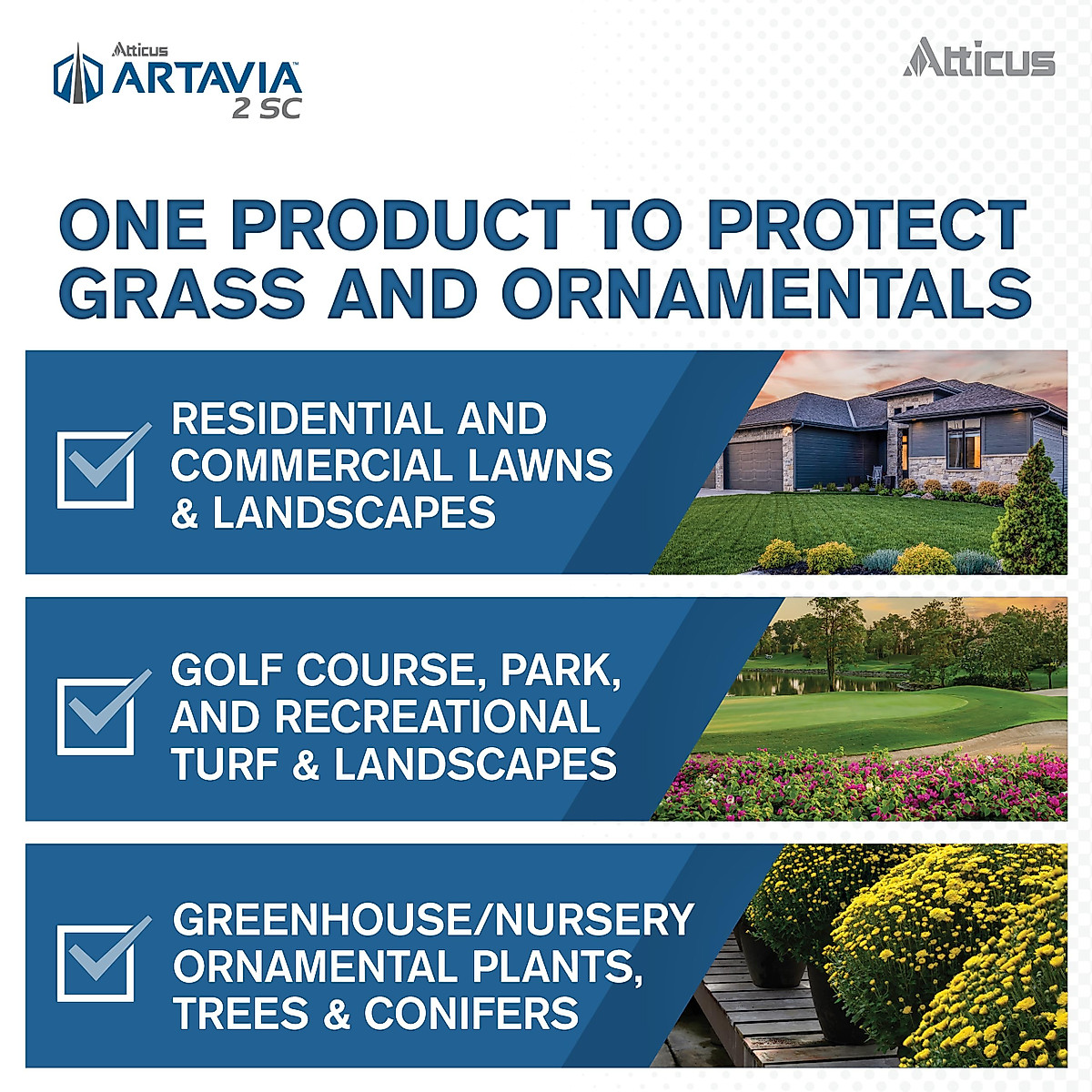 Atticus
ARTAVIA™
2 SC

Atticus

ONE PRODUCT TO PROTECT GRASS AND ORNAMENTALS

RESIDENTIAL AND COMMERCIAL LAWNS & LANDSCAPES

GOLF COURSE, PARK, AND RECREATIONAL TURF & LANDSCAPES

GREENHOUSE/NURSERY ORNAMENTAL PLANTS, TREES & CONIFERS